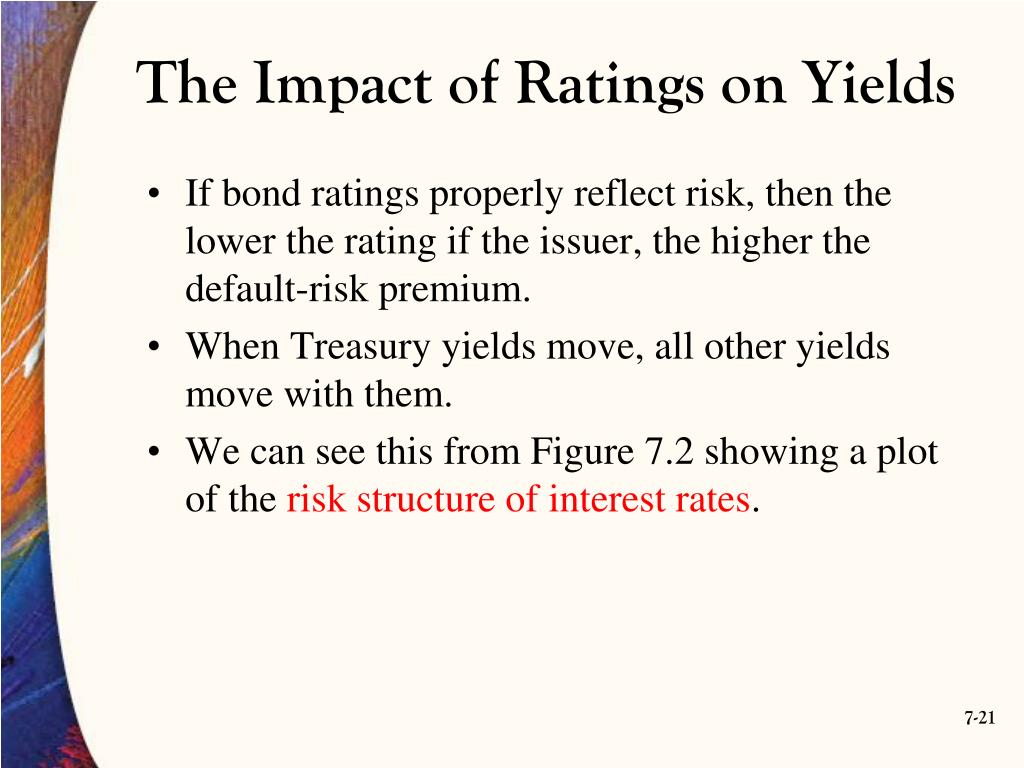 The Impact of Ratings on Yields

• If bond ratings properly reflect risk, then the lower the rating if the issuer, the higher the default-risk premium.
• When Treasury yields move, all other yields move with them.
• We can see this from Figure 7.2 showing a plot of the risk structure of interest rates.

7-21